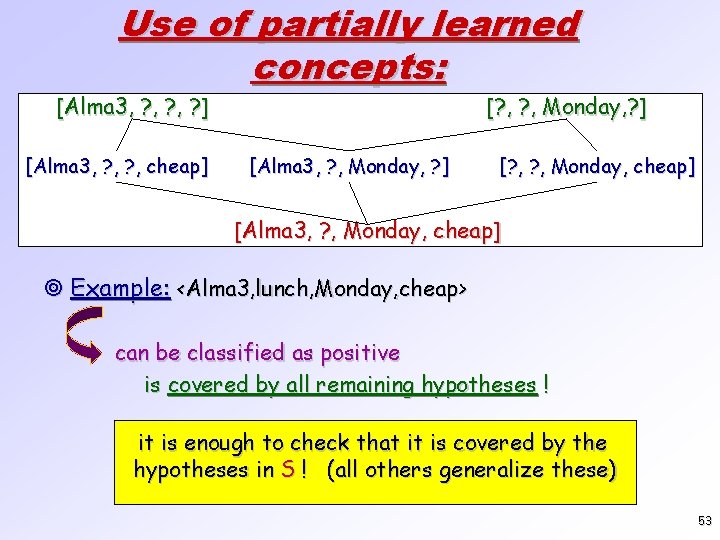 Use of partially learned concepts:

[Alma3, ?, ?, ?] [?, ?, Monday,?]

[Alma3, ?, ?, cheap] [Alma3, ?, Monday, ?] [?, ?, Monday, cheap]

[Alma3, ?, Monday, cheap]

◎ Example: <Alma3,lunch,Monday,cheap>

can be classified as positive

is covered by all remaining hypotheses !

it is enough to check that it is covered by the hypotheses in S ! (all others generalize these)

53